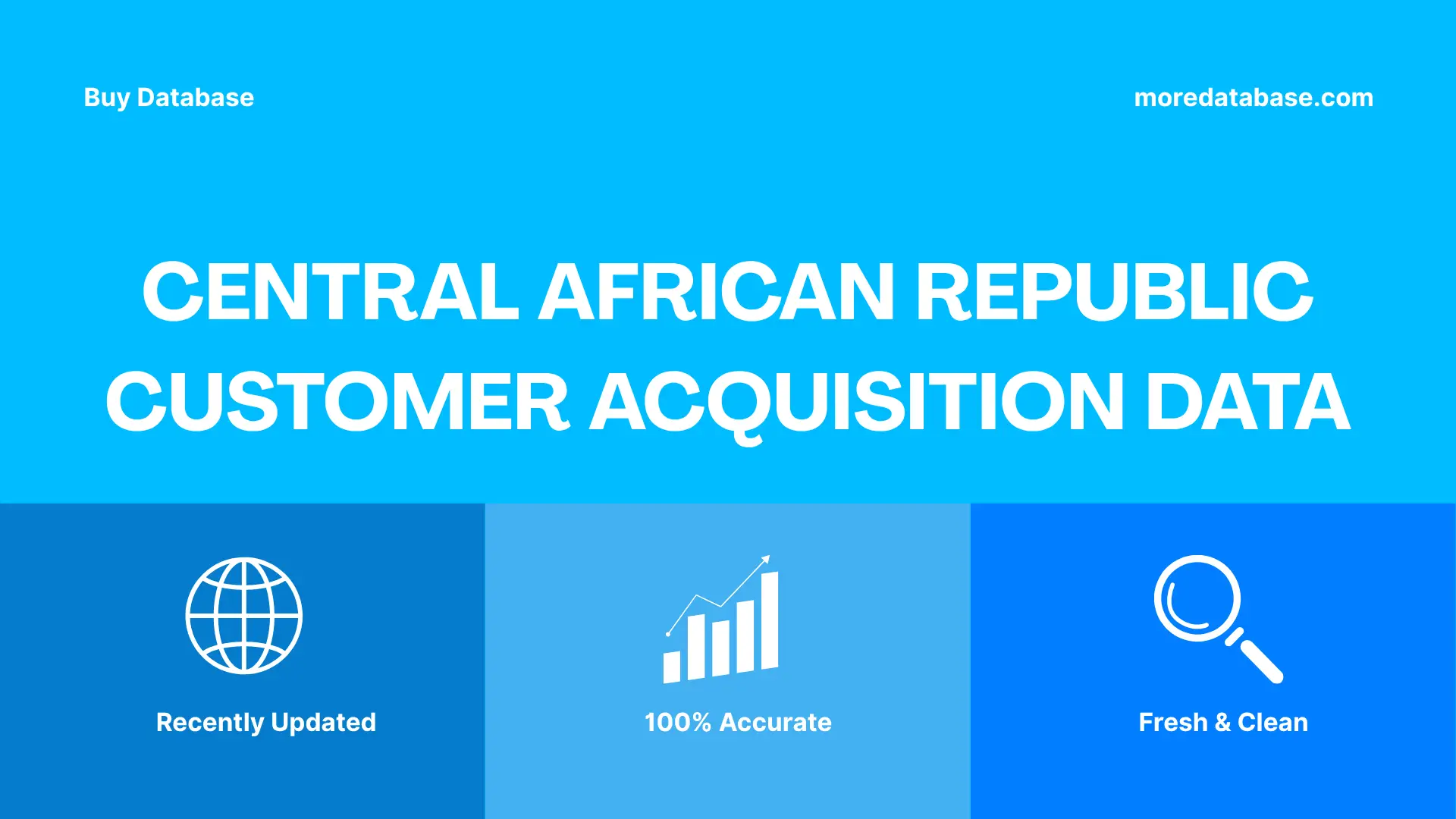 Buy Database

moredatabase.com

CENTRAL AFRICAN REPUBLIC CUSTOMER ACQUISITION DATA

Recently Updated

100% Accurate

Fresh & Clean